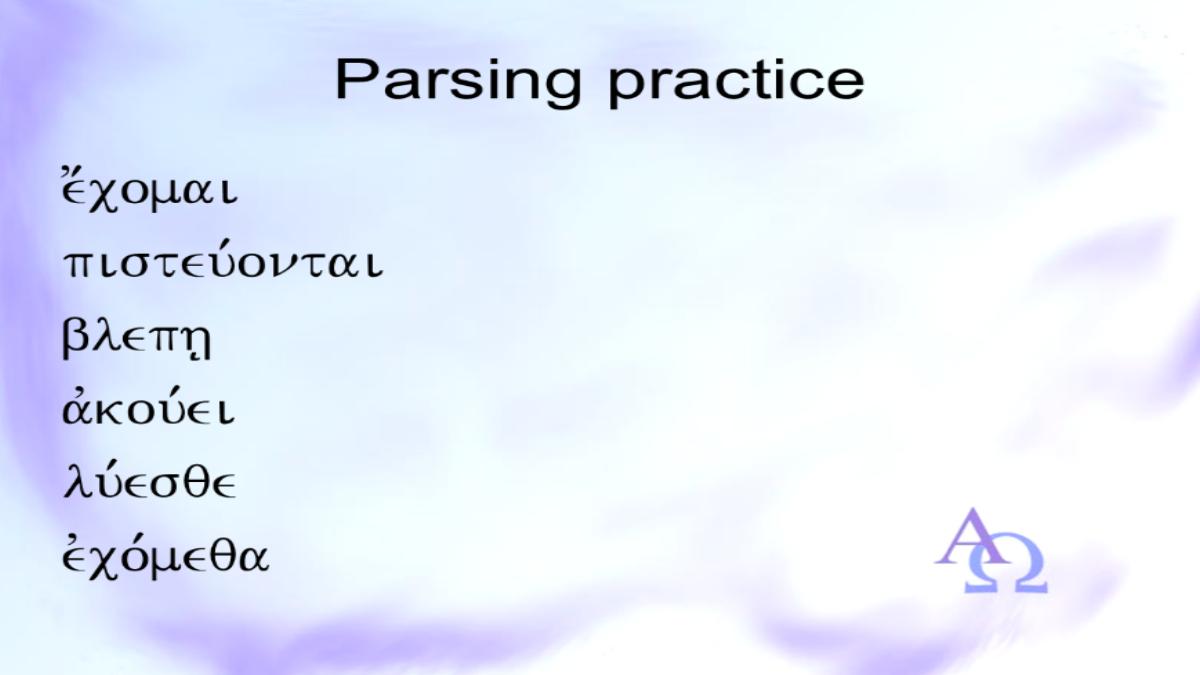 Parsing practice

ἔχομαι

πιστεύονται

βλεπῃ

ἀκούει

λύεσθε

ἐχόμεθα

ΑΩ